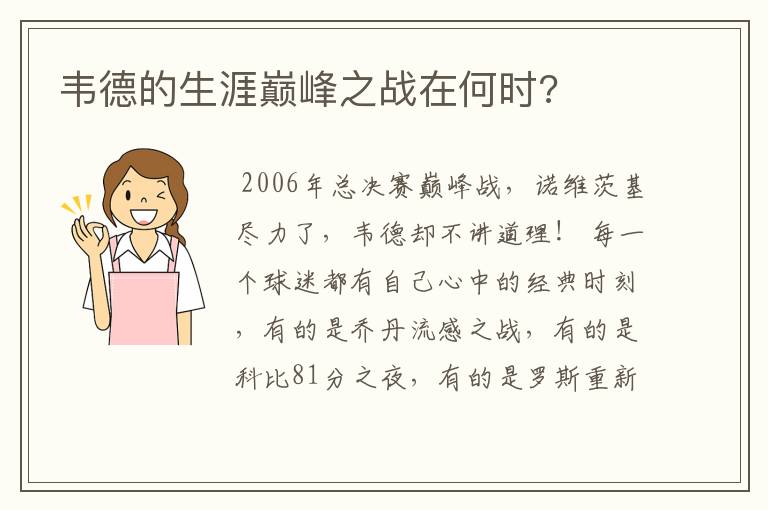 韦德的生涯巅峰之战在何时?

2006年总决赛巅峰战，诺维茨基尽力了，韦德却不讲道理！ 每一个球迷都有自己心中的经典时刻，有的是乔丹流感之战，有的是科比81分之夜，有的是罗斯重新